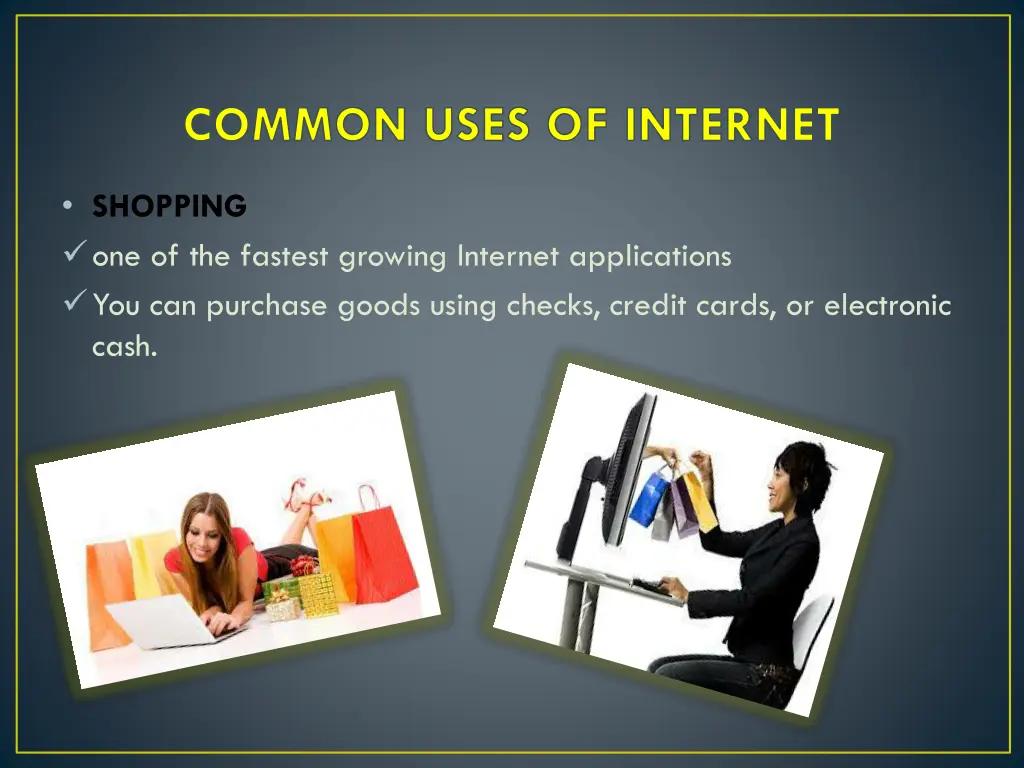 COMMON USES OF INTERNET

• SHOPPING

✓ one of the fastest growing Internet applications

✓ You can purchase goods using checks, credit cards, or electronic cash.